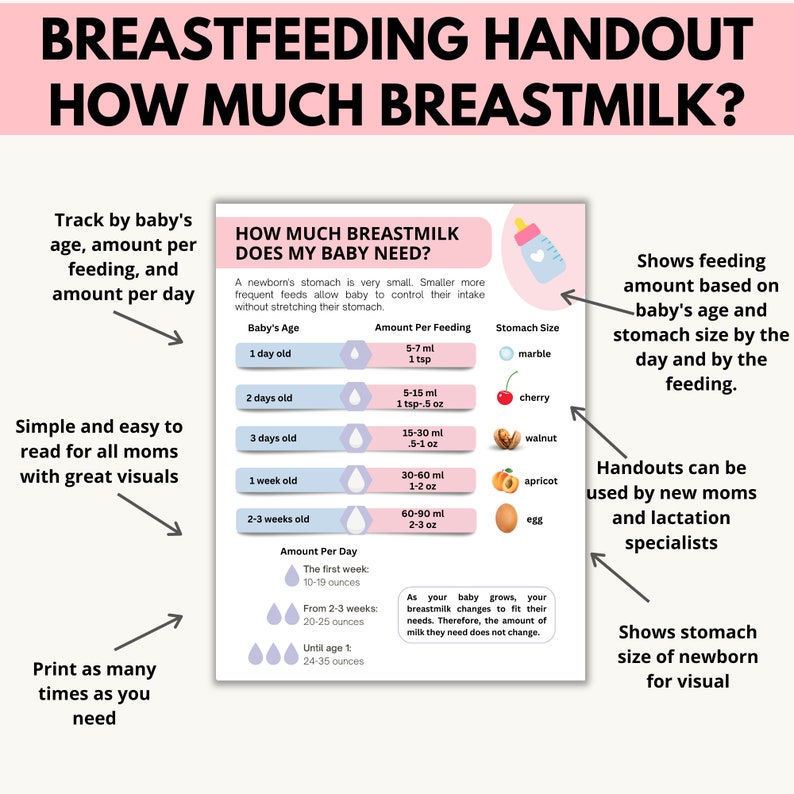 BREASTFEEDING HANDOUT
HOW MUCH BREASTMILK?

Track by baby's age, amount per feeding, and amount per day

Simple and easy to read for all moms with great visuals

Print as many times as you need

HOW MUCH BREASTMILK DOES MY BABY NEED?

A newborn's stomach is very small. Smaller more frequent feeds allow baby to control their intake without stretching their stomach.

| Baby's Age | Amount Per Feeding | Stomach Size |
|---|---|---|
| 1 day old | 5-7 ml 1 tsp | marble |
| 2 days old | 5-15 ml 1 tsp-.5 oz | cherry |
| 3 days old | 15-30 ml .5-1 oz | walnut |
| 1 week old | 30-60 ml 1-2 oz | apricot |
| 2-3 weeks old | 60-90 ml 2-3 oz | egg |

Amount Per Day

The first week: 10-19 ounces

From 2-3 weeks: 20-25 ounces

Until age 1: 24-35 ounces

As your baby grows, your breastmilk changes to fit their needs. Therefore, the amount of milk they need does not change.

Shows feeding amount based on baby's age and stomach size by the day and by the feeding.

Handouts can be used by new moms and lactation specialists

Shows stomach size of newborn for visual